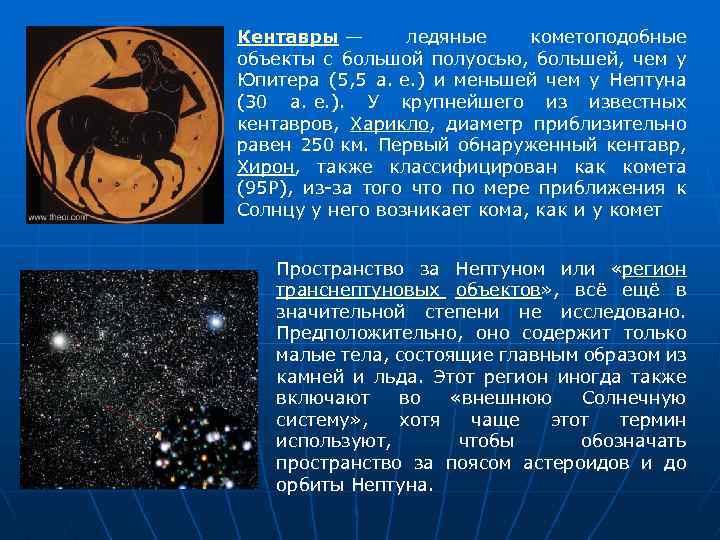 www.theoi.com

Кентавры — ледяные кометоподобные объекты с большой полуосью, большей, чем у Юпитера (5,5 а. е.) и меньшей чем у Нептуна (30 а. е.). У крупнейшего из известных кентавров, Харикло, диаметр приблизительно равен 250 км. Первый обнаруженный кентавр, Хирон, также классифицирован как комета (95P), из-за того что по мере приближения к Солнцу у него возникает кома, как и у комет

Пространство за Нептуном или «регион транснептуновых объектов», всё ещё в значительной степени не исследовано. Предположительно, оно содержит только малые тела, состоящие главным образом из камней и льда. Этот регион иногда также включают во «внешнюю Солнечную систему», хотя чаще этот термин используют, чтобы обозначать пространство за поясом астероидов и до орбиты Нептуна.